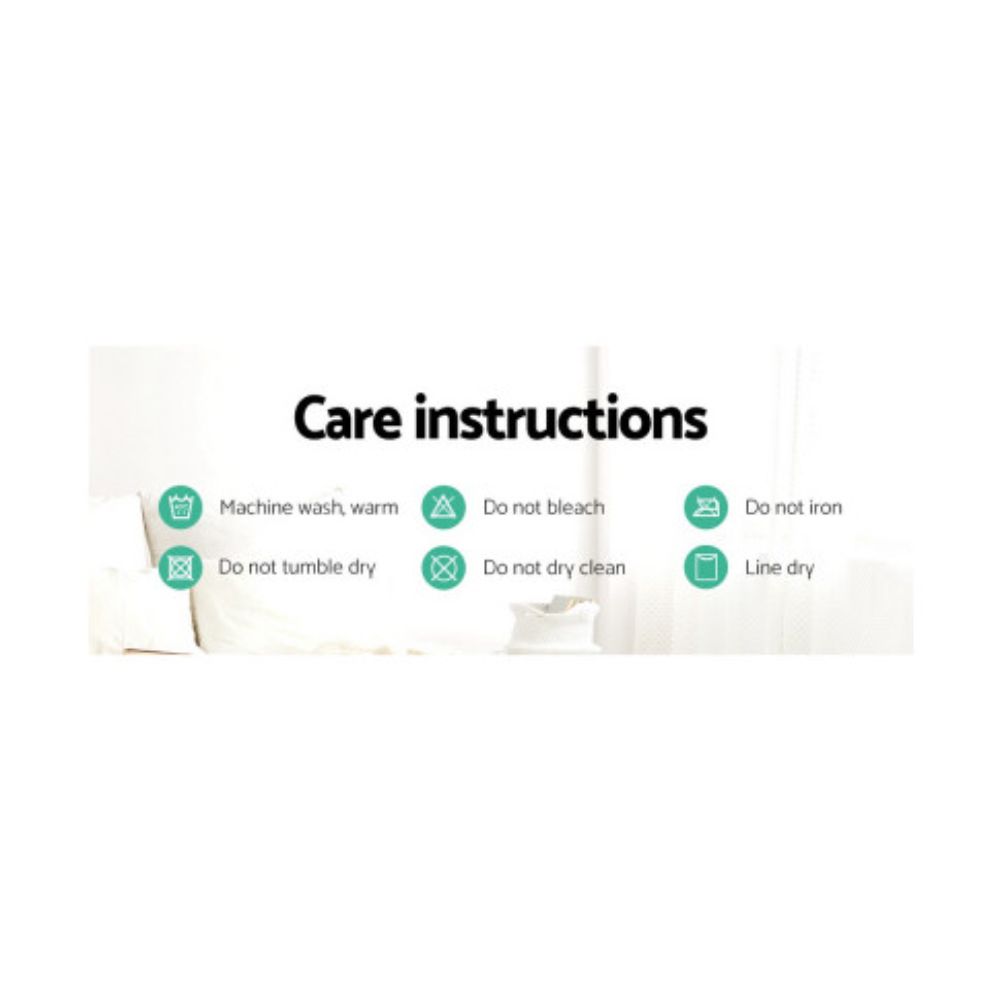 Care instructions

Machine wash, warm
Do not bleach
Do not iron
Do not tumble dry
Do not dry clean
Line dry